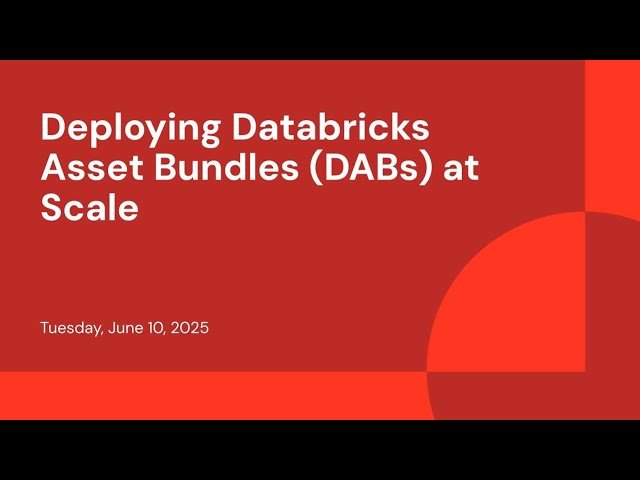 Deploying Databricks Asset Bundles (DABs) at Scale

Tuesday, June 10, 2025